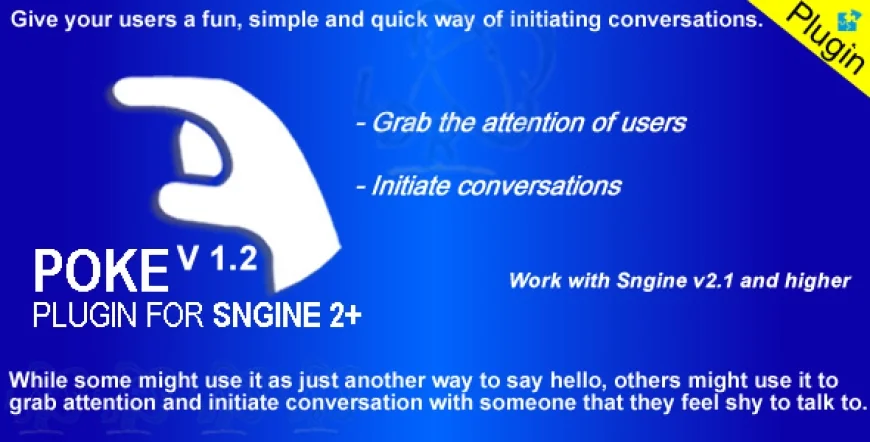 Give your users a fun, simple and quick way of initiating conversations.

Plugin

- Grab the attention of users

- Initiate conversations

POKE V 1.2
PLUGIN FOR SNGINE 2+

Work with Sngine v2.1 and higher

While some might use it as just another way to say hello, others might use it to grab attention and initiate conversation with someone that they feel shy to talk to.